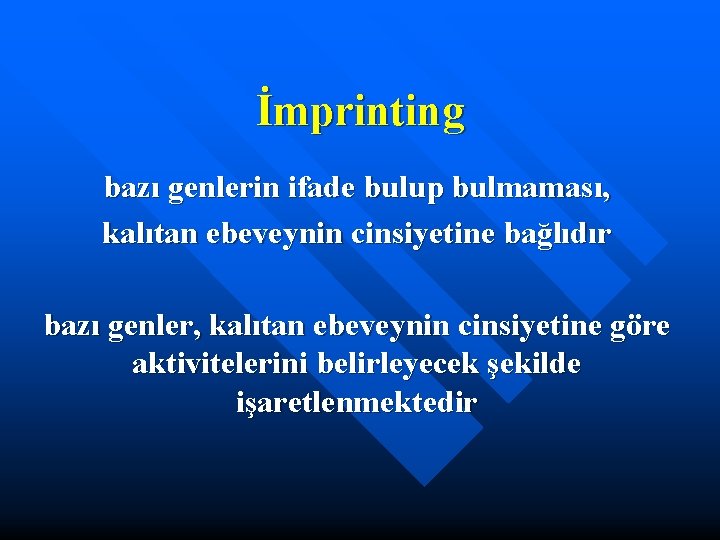 İmprinting

bazı genlerin ifade bulup bulmaması, kalıtan ebeveynin cinsiyetine bağlıdır

bazı genler, kalıtan ebeveynin cinsiyetine göre aktivitelerini belirleyecek şekilde işaretlenmektedir